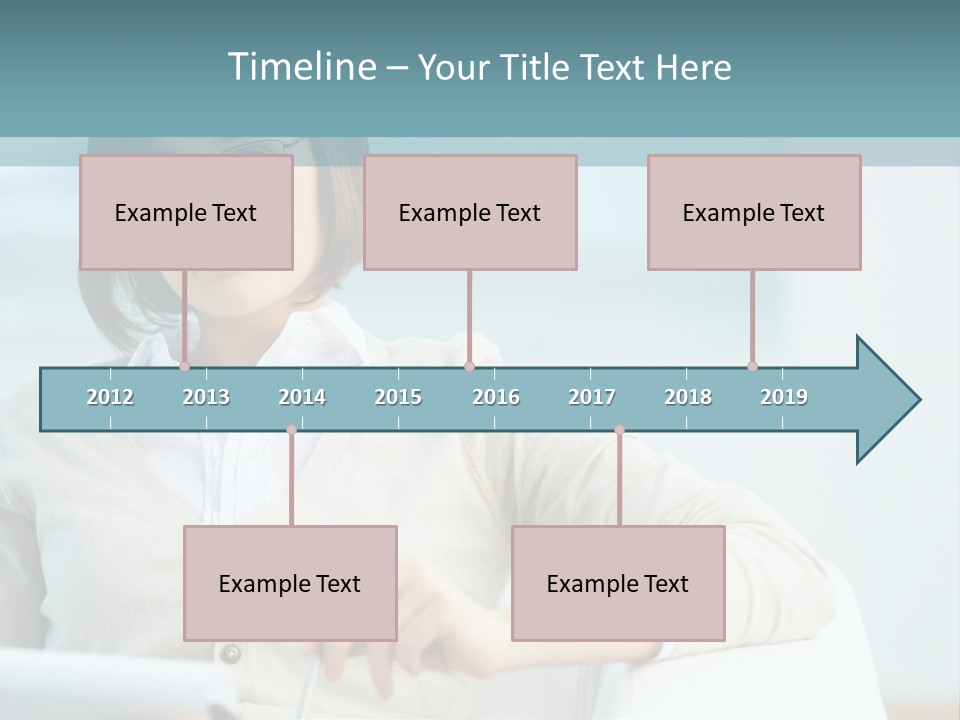 Timeline – Your Title Text Here

Example Text

Example Text

Example Text

2012 2013 2014 2015 2016 2017 2018 2019

Example Text

Example Text